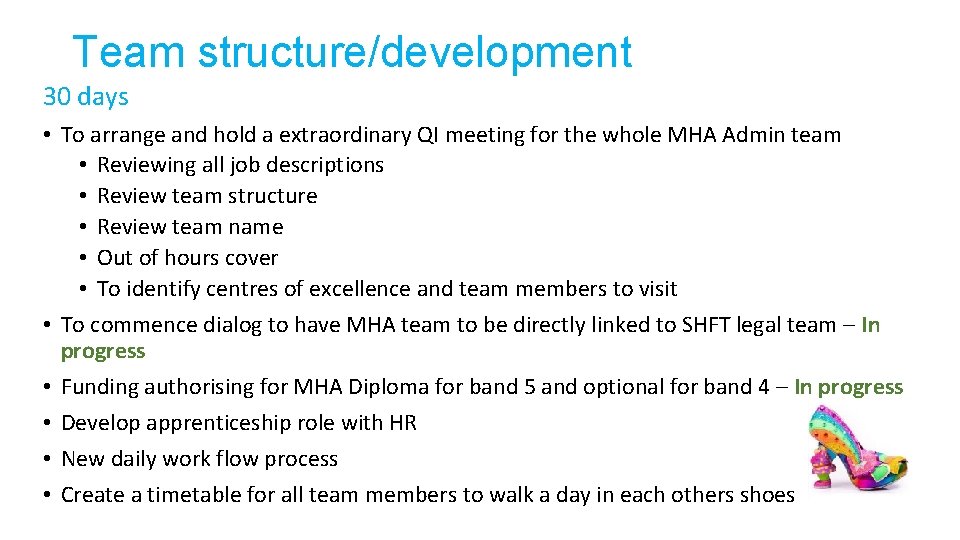 Team structure/development

30 days

• To arrange and hold a extraordinary QI meeting for the whole MHA Admin team
  • Reviewing all job descriptions
  • Review team structure
  • Review team name
  • Out of hours cover
  • To identify centres of excellence and team members to visit
• To commence dialog to have MHA team to be directly linked to SHFT legal team – In progress
• Funding authorising for MHA Diploma for band 5 and optional for band 4 – In progress
• Develop apprenticeship role with HR
• New daily work flow process
• Create a timetable for all team members to walk a day in each others shoes